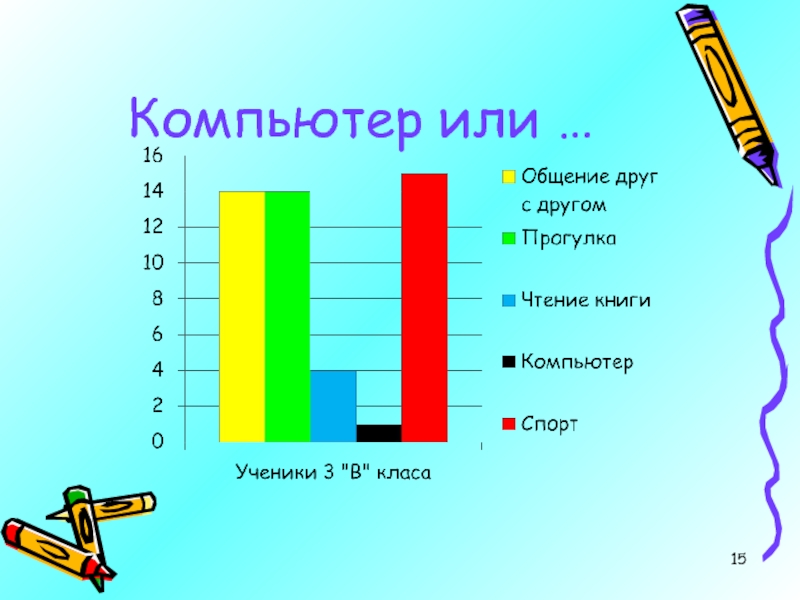 Компьютер или …

16
14
12
10
8
6
4
2
0

Ученики 3 "В" класа

Общение друг с другом
Прогулка
Чтение книги
Компьютер
Спорт

15